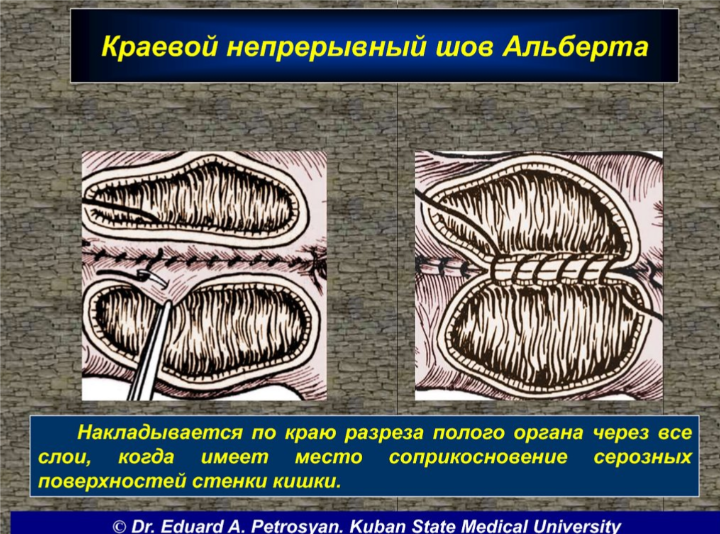 Краевой непрерывный шов Альберта

Накладывается по краю разреза полого органа через все слои, когда имеет место соприкосновение серозных поверхностей стенки кишки.

© Dr. Eduard A. Petrosyan. Kuban State Medical University